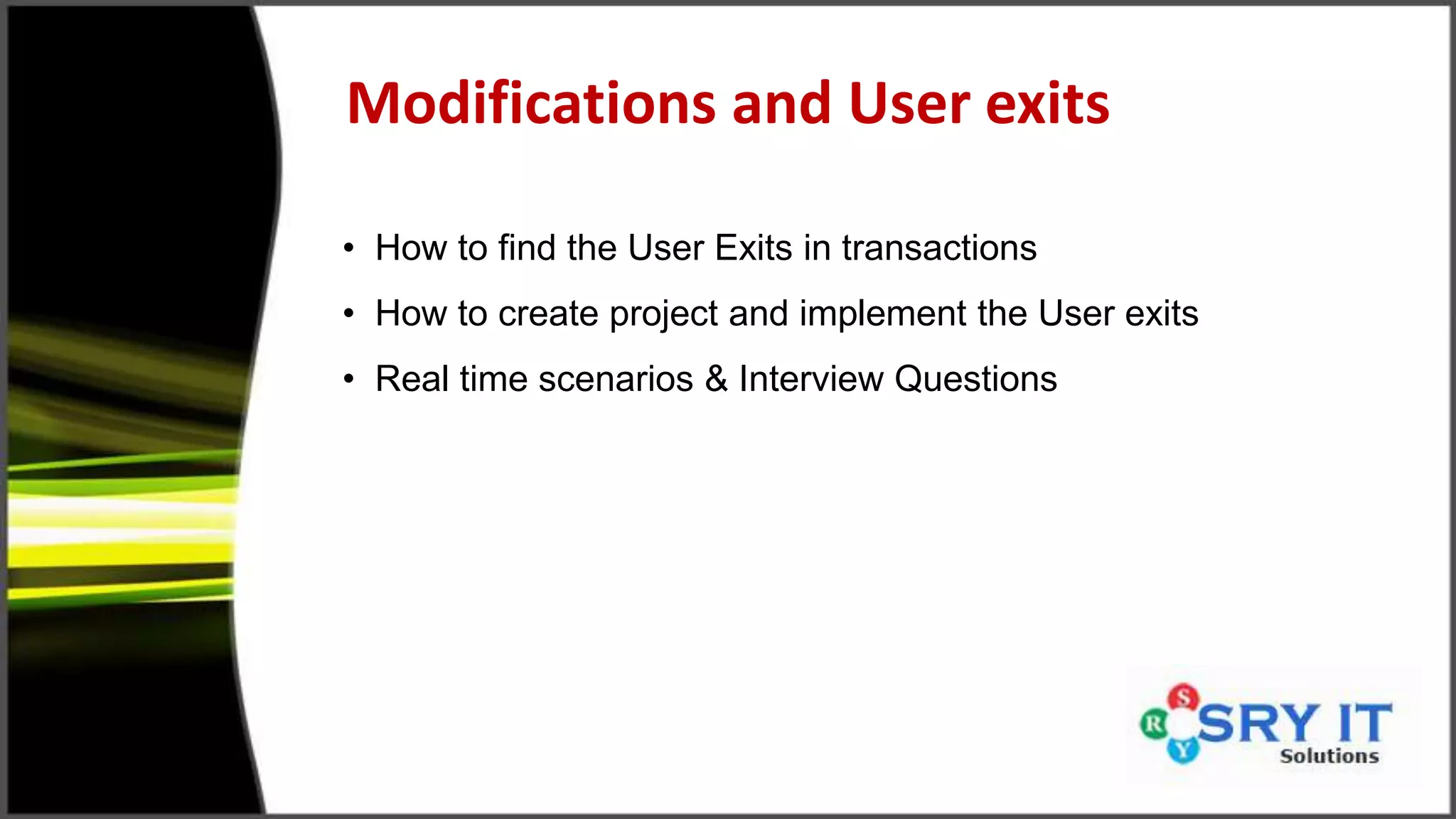 Modifications and User exits

• How to find the User Exits in transactions
• How to create project and implement the User exits
• Real time scenarios & Interview Questions

S R Y SRY IT Solutions